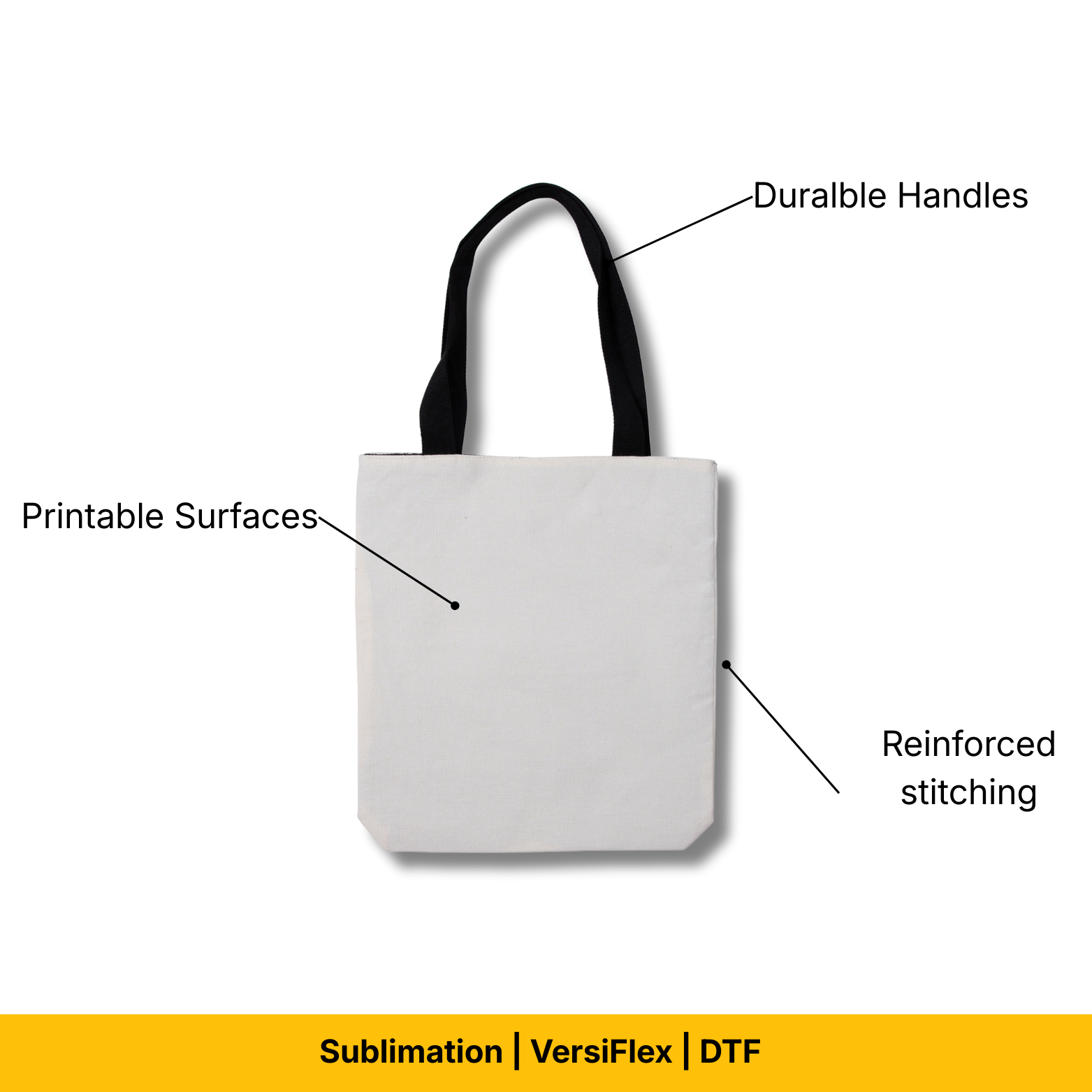 Duralble Handles

Printable Surfaces

Reinforced stitching

Sublimation | VersiFlex | DTF